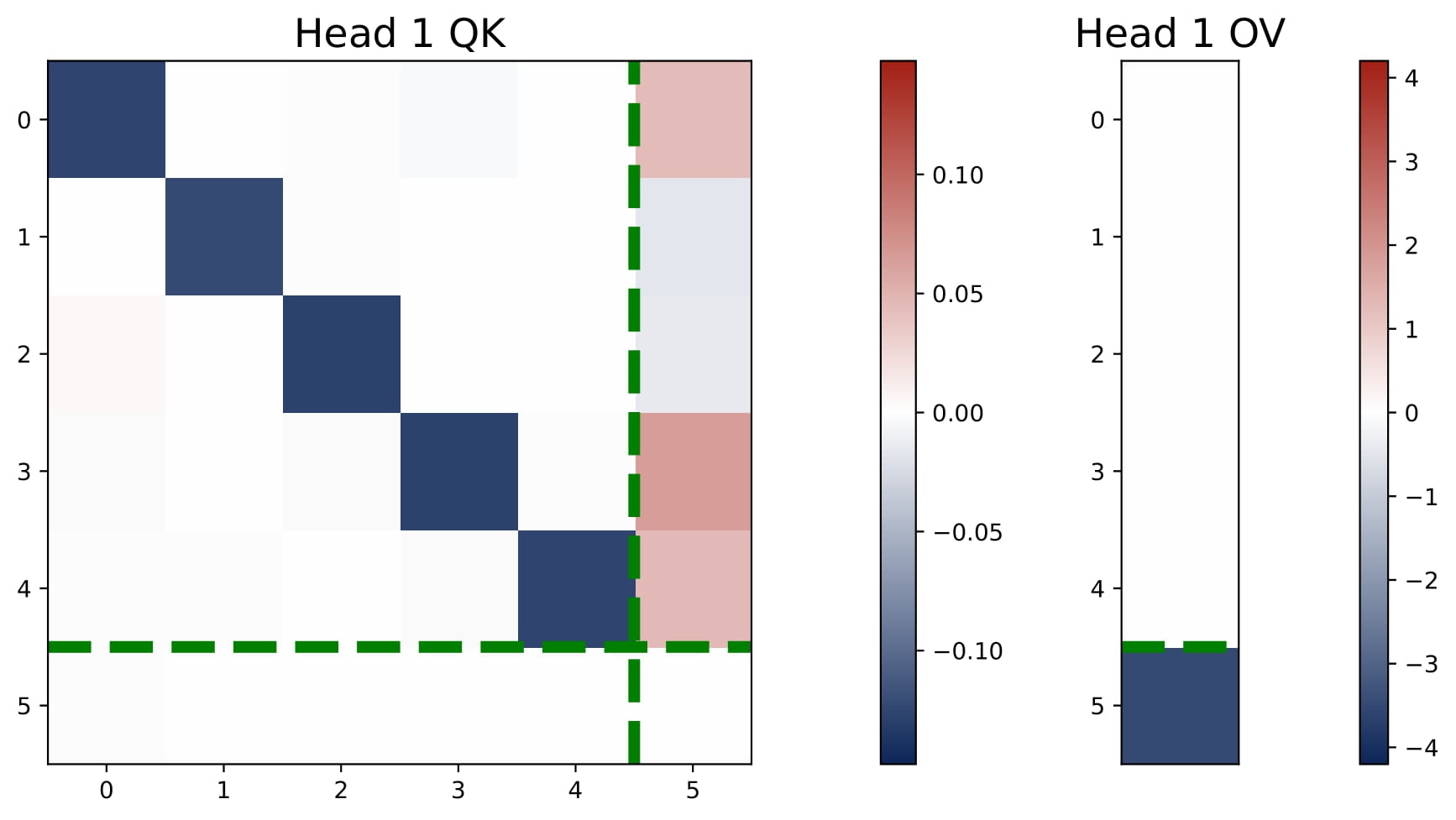 Head 1 QK

0
1
2
3
4
5

0 1 2 3 4 5

0.10
0.05
0.00
−0.05
−0.10

Head 1 OV

0
1
2
3
4
5

4
3
2
1
0
−1
−2
−3
−4